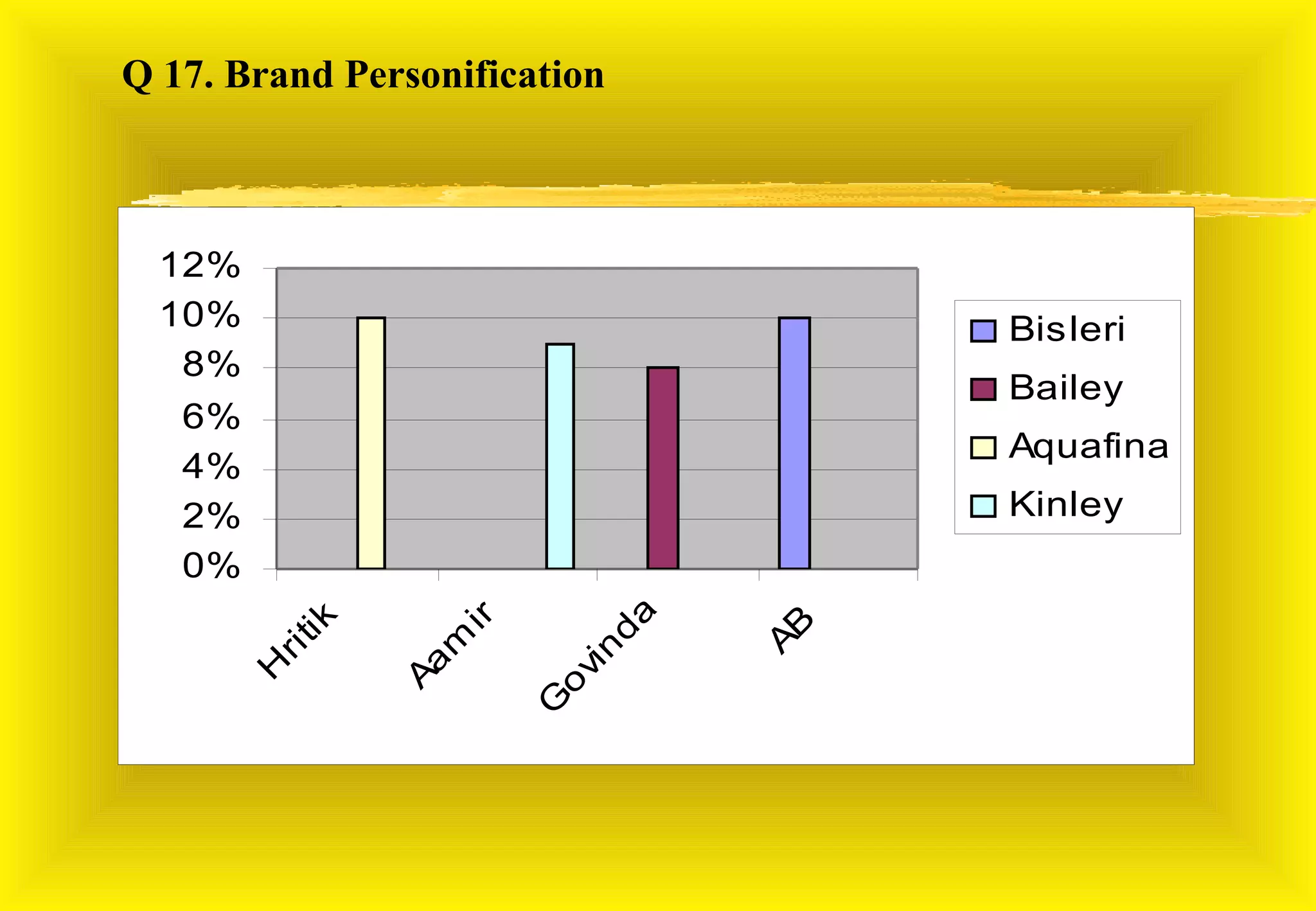 Q 17. Brand Personification

12%
10%
8%
6%
4%
2%
0%

Hritik
Aamir
Govinda
AB

Bisleri
Bailey
Aquafina
Kinley